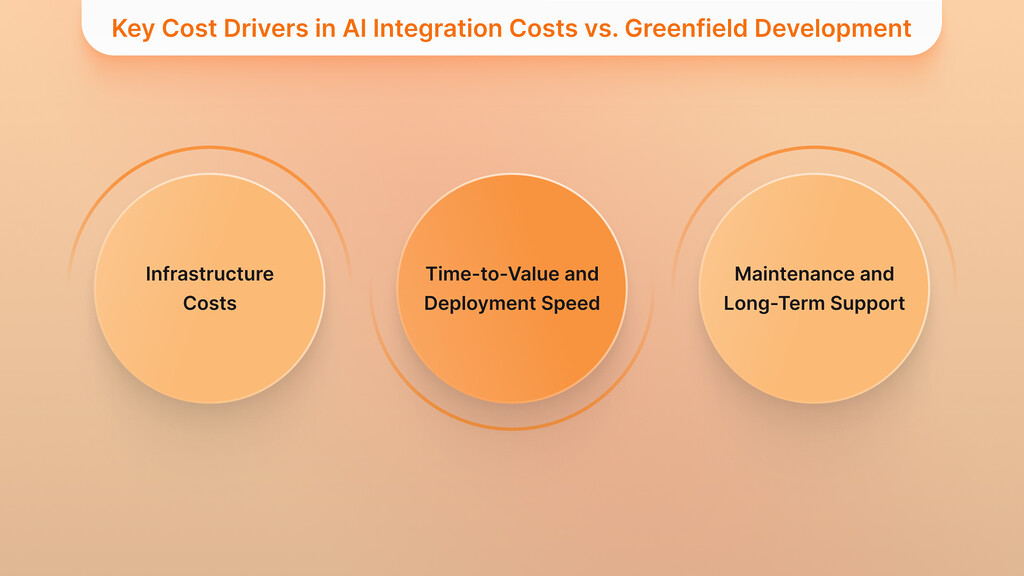 Key Cost Drivers in AI Integration Costs vs. Greenfield Development

Infrastructure Costs

Time-to-Value and Deployment Speed

Maintenance and Long-Term Support